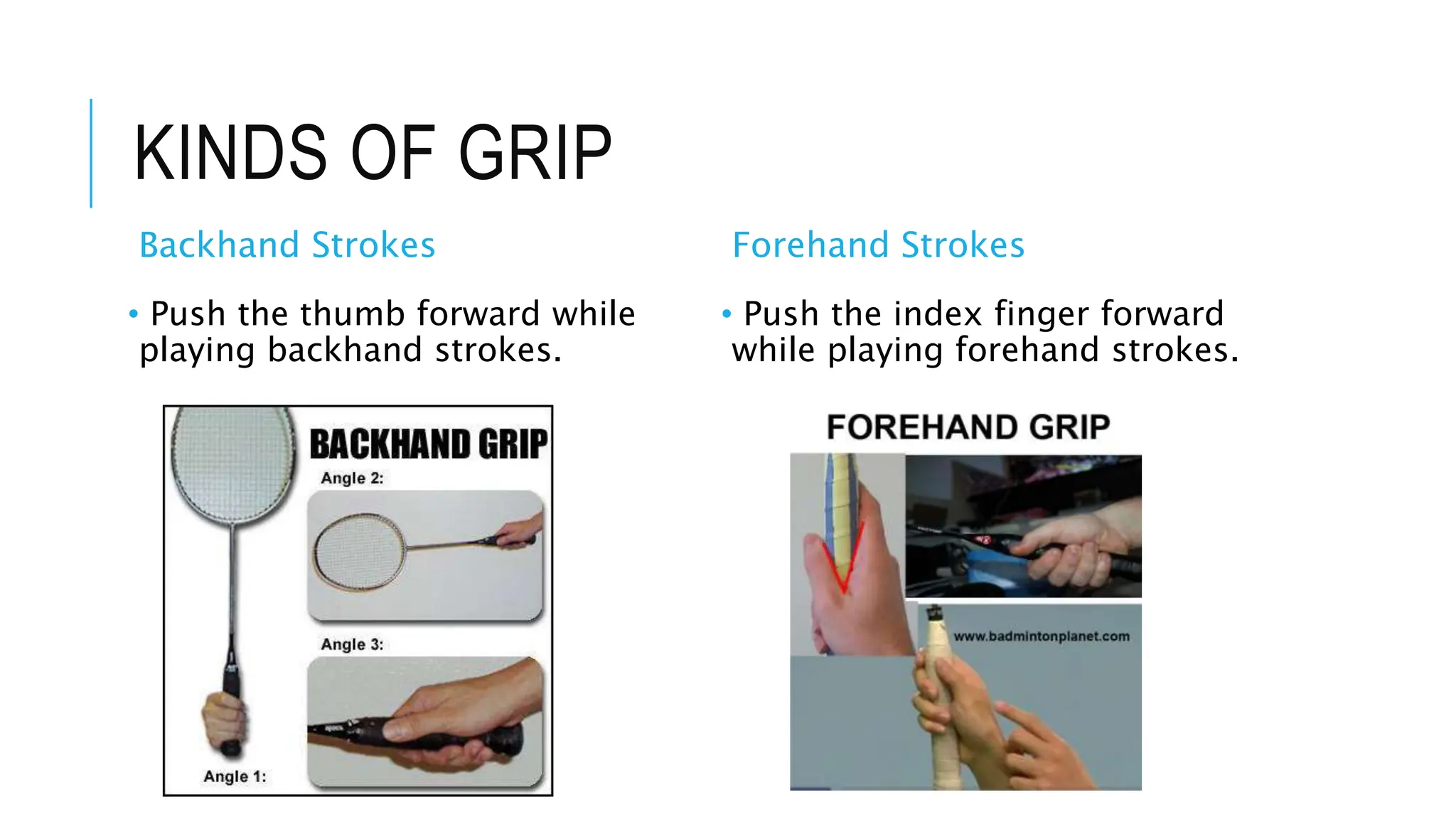 KINDS OF GRIP

Backhand Strokes

• Push the thumb forward while playing backhand strokes.

BACKHAND GRIP

Angle 2:

Angle 3:

Angle 1:

Forehand Strokes

• Push the index finger forward while playing forehand strokes.

FOREHAND GRIP

www.badmintonplanet.com